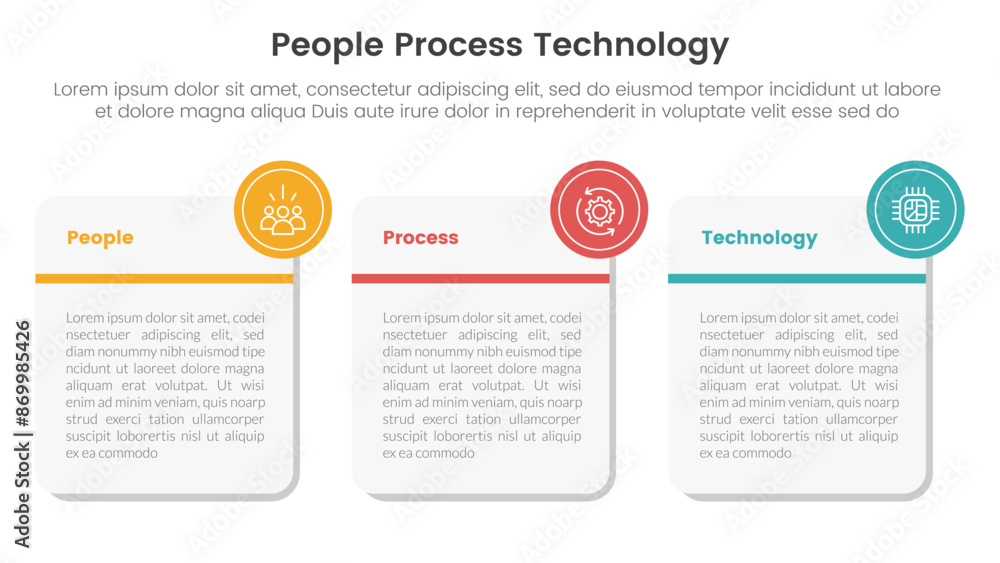 People Process Technology

Lorem ipsum dolor sit amet, consectetur adipiscing elit, sed do eiusmod tempor incididunt ut labore et dolore magna aliqua Duis aute irure dolor in reprehenderit in voluptate velit esse sed do

People

Lorem ipsum dolor sit amet, codei nsectetuer adipiscing elit, sed diam nonummy nibh euismod tipe ncidunt ut laoreet dolore magna aliquam erat volutpat. Ut wisi enim ad minim veniam, quis noarp strud exerci tation ullamcorper suscipit lobortis nisl ut aliquip ex ea commodo

Process

Lorem ipsum dolor sit amet, codei nsectetuer adipiscing elit, sed diam nonummy nibh euismod tipe ncidunt ut laoreet dolore magna aliquam erat volutpat. Ut wisi enim ad minim veniam, quis noarp strud exerci tation ullamcorper suscipit lobortis nisl ut aliquip ex ea commodo

Technology

Lorem ipsum dolor sit amet, codei nsectetuer adipiscing elit, sed diam nonummy nibh euismod tipe ncidunt ut laoreet dolore magna aliquam erat volutpat. Ut wisi enim ad minim veniam, quis noarp strud exerci tation ullamcorper suscipit lobortis nisl ut aliquip ex ea commodo

Adobe Stock | #869985426